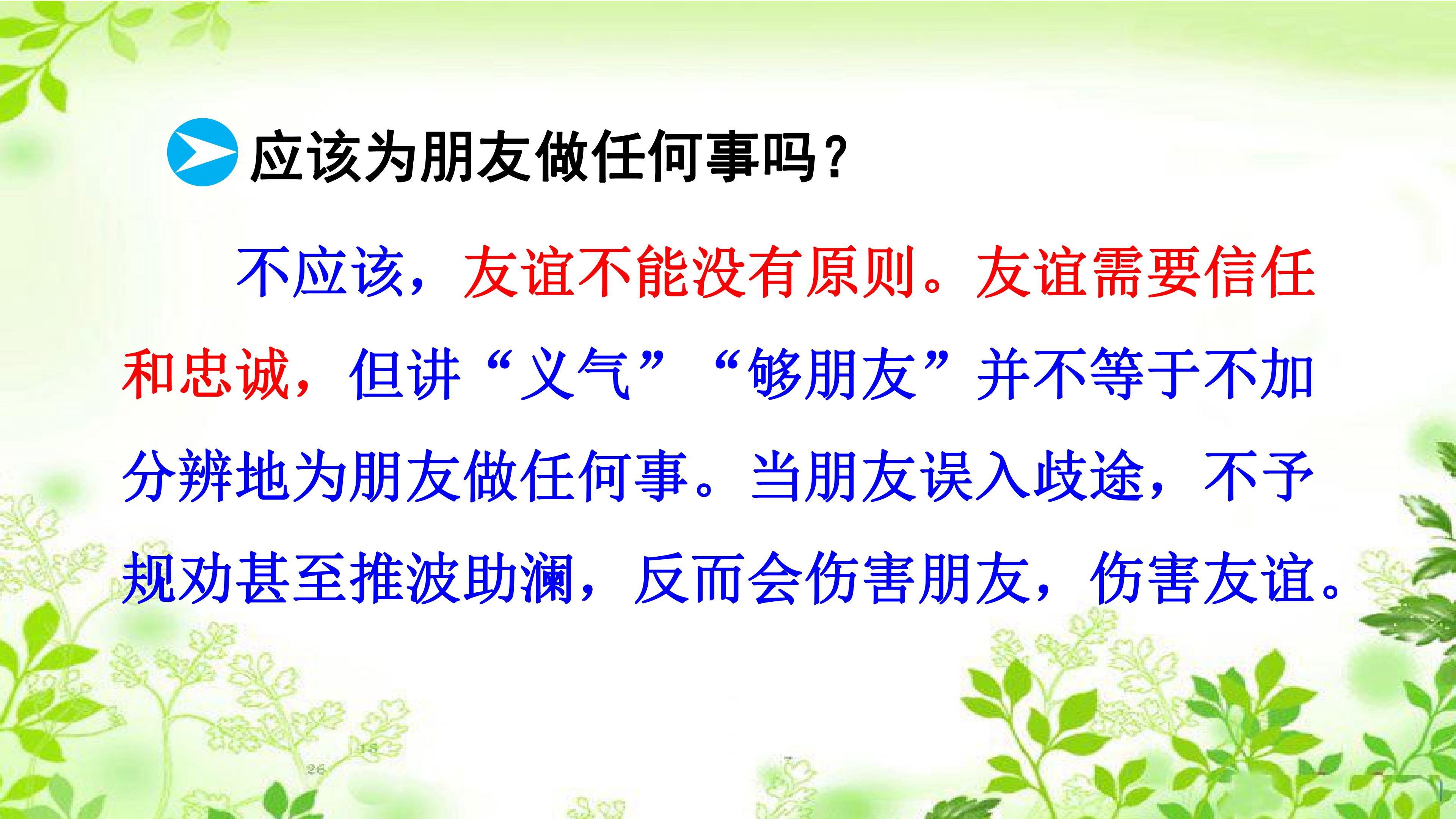 应该为朋友做任何事吗？

不应该，友谊不能没有原则。友谊需要信任和忠诚，但讲“义气”“够朋友”并不等于不加分辨地为朋友做任何事。当朋友误入歧途，不予规劝甚至推波助澜，反而会伤害朋友，伤害友谊。